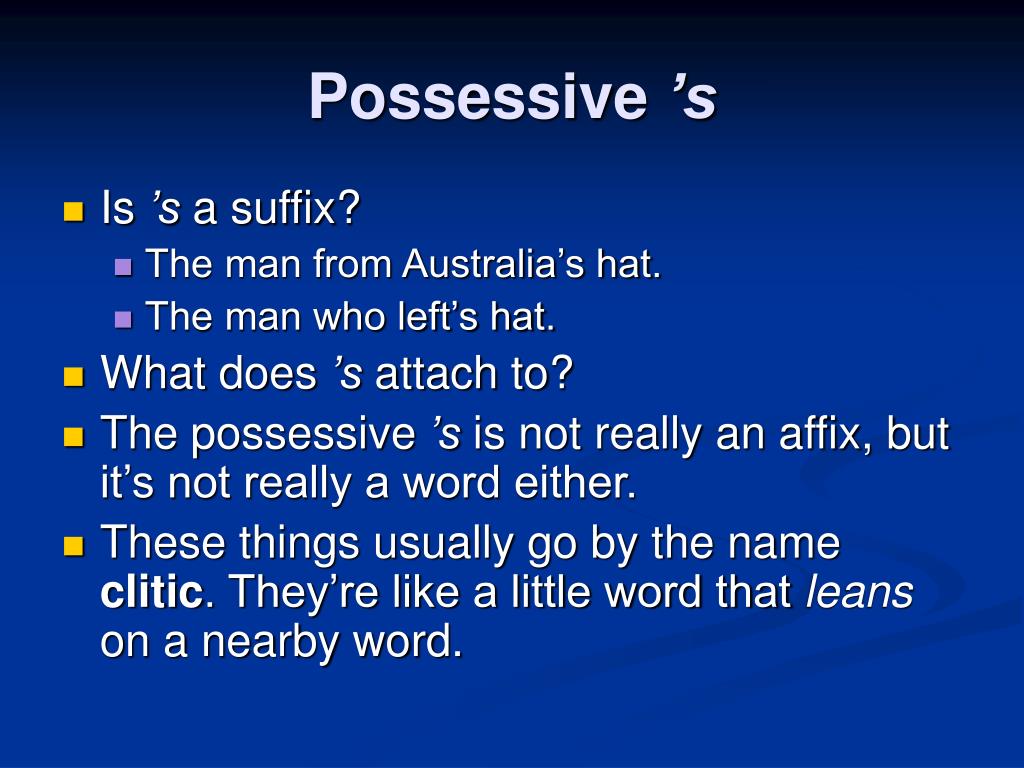 Possessive ’s

Is ’s a suffix?
The man from Australia’s hat.
The man who left’s hat.
What does ’s attach to?
The possessive ’s is not really an affix, but it’s not really a word either.
These things usually go by the name clitic. They’re like a little word that leans on a nearby word.